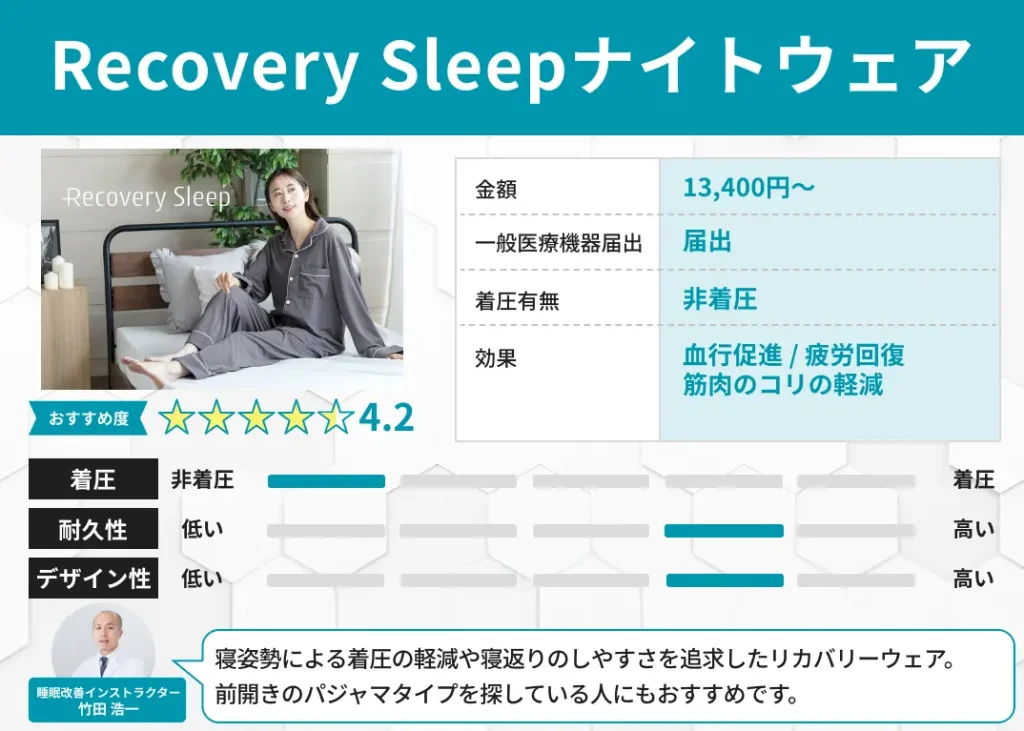 Recovery Sleepナイトウェア

Recovery Sleep

| 金額 | 13,400円〜 |
|---|---|
| 一般医療機器届出 | 届出 |
| 着圧有無 | 非着圧 |
| 効果 | 血行促進 / 疲労回復 筋肉のコリの軽減 |

おすすめ度 4.2

着圧 非着圧 着圧
耐久性 低い 高い
デザイン性 低い 高い

睡眠改善インストラクター 竹田 浩一

寝姿勢による着圧の軽減や寝返りのしやすさを追求したリカバリーウェア。
前開きのパジャマタイプを探している人にもおすすめです。